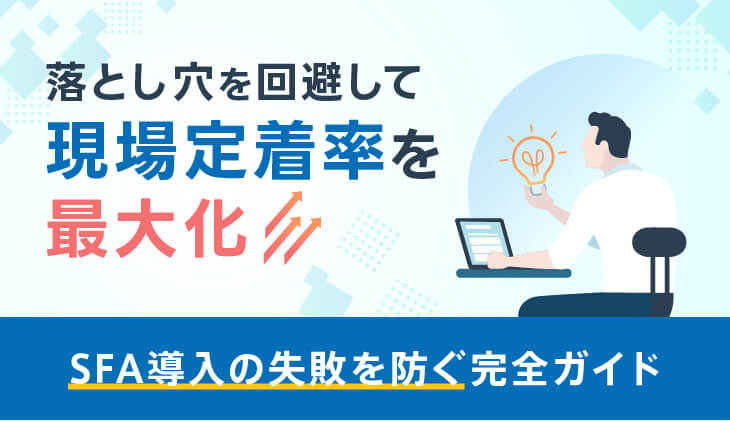 落とし穴を回避して
現場定着率を
最大化

SFA導入の失敗を防ぐ完全ガイド